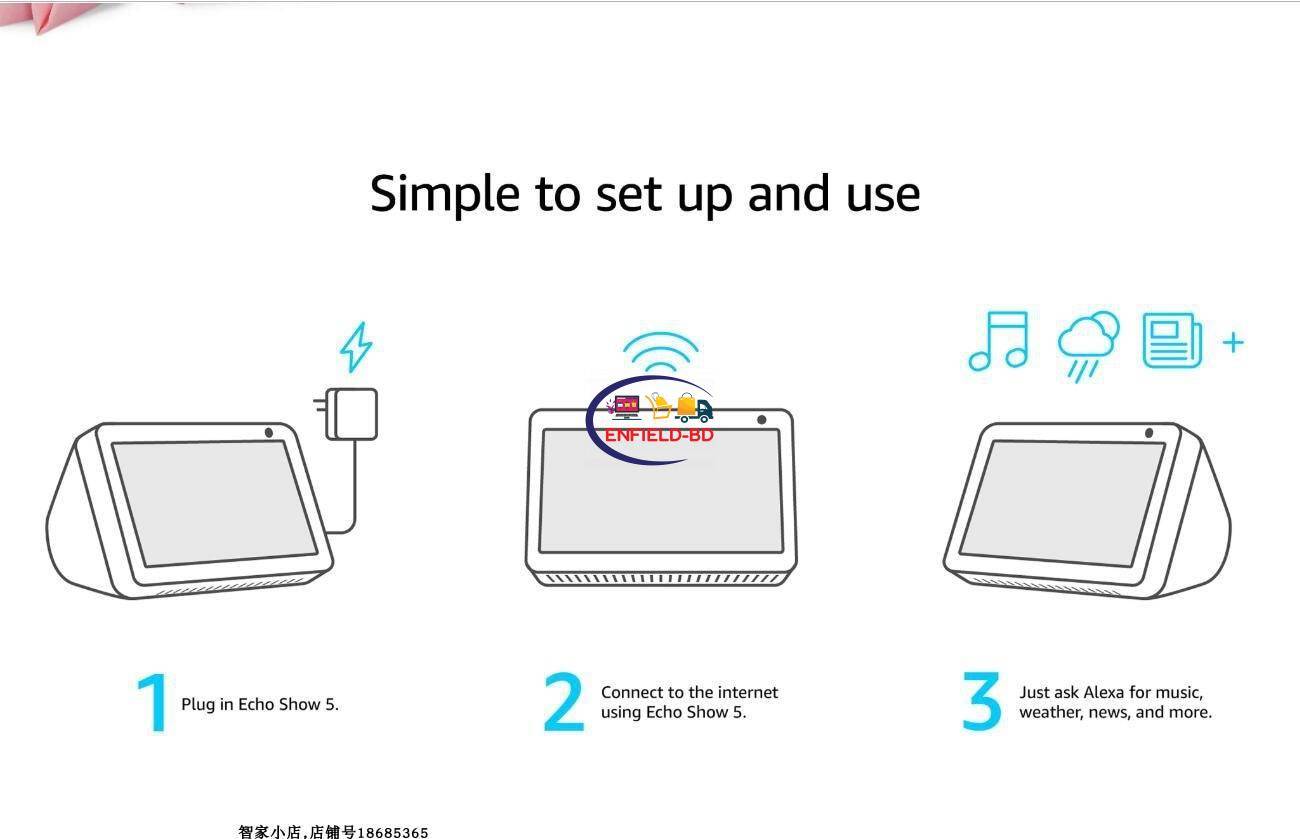 Simple to set up and use

ENFIELD-BD

1 Plug in Echo Show 5.

2 Connect to the internet using Echo Show 5.

3 Just ask Alexa for music, weather, news, and more.

智家小店,店铺号18685365